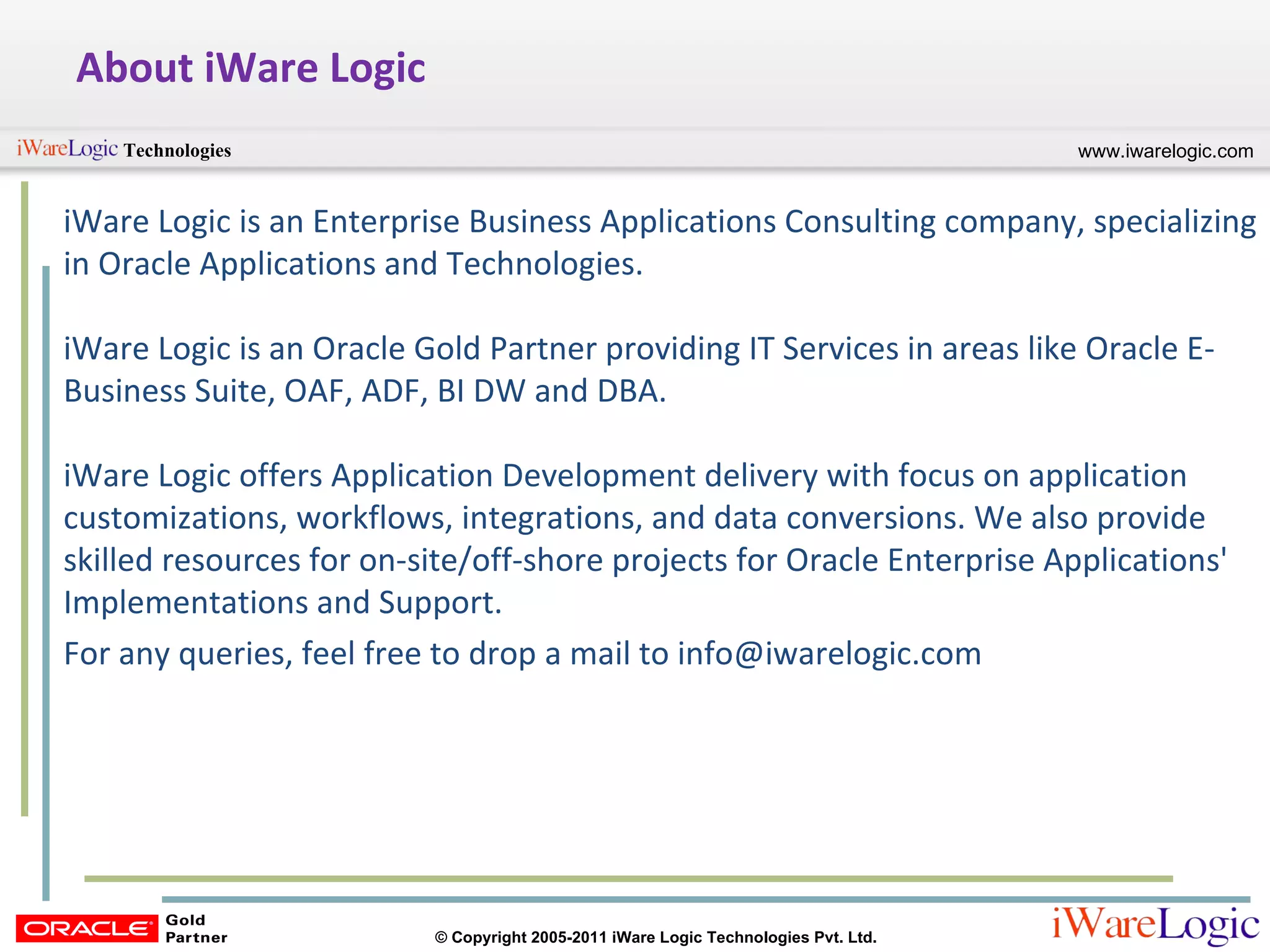 About iWare Logic

iWareLogic Technologies

www.iwarelogic.com

iWare Logic is an Enterprise Business Applications Consulting company, specializing in Oracle Applications and Technologies.

iWare Logic is an Oracle Gold Partner providing IT Services in areas like Oracle E-Business Suite, OAF, ADF, BI DW and DBA.

iWare Logic offers Application Development delivery with focus on application customizations, workflows, integrations, and data conversions. We also provide skilled resources for on-site/off-shore projects for Oracle Enterprise Applications' Implementations and Support.

For any queries, feel free to drop a mail to info@iwarelogic.com

ORACLE Gold Partner

© Copyright 2005-2011 iWare Logic Technologies Pvt. Ltd.

iWareLogic